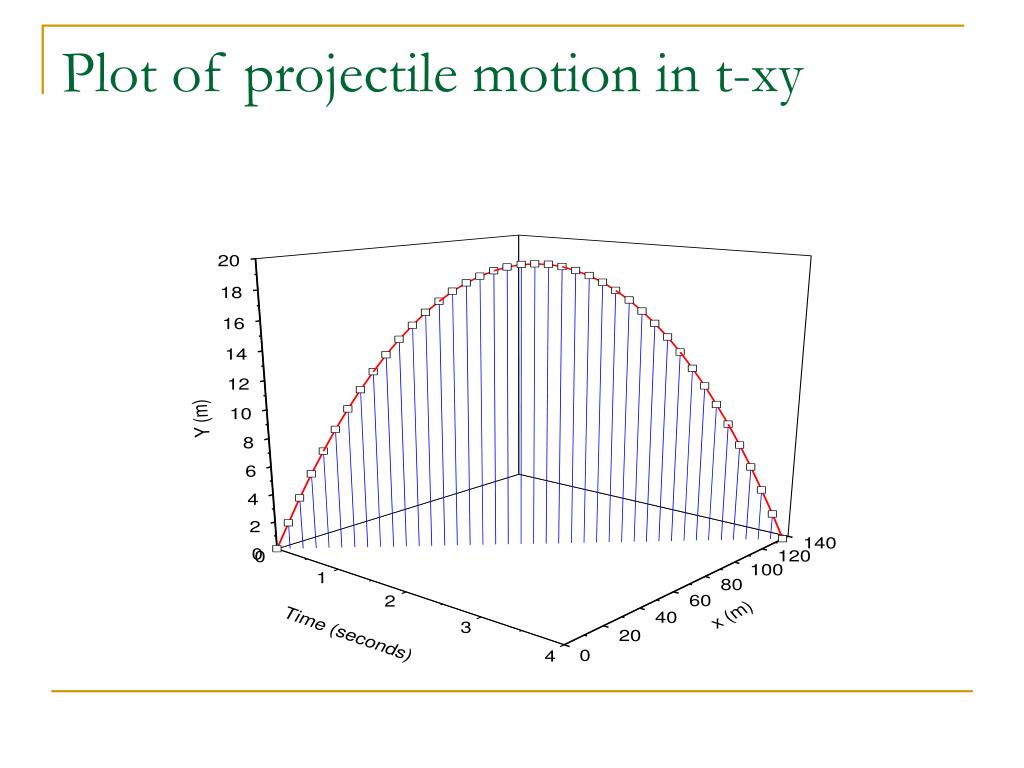 Plot of projectile motion in t-xy

20
18
16
14
12
10
8
6
4
2
0
Y (m)

0
1
2
3
4
Time (seconds)

0
20
40
60
80
100
120
140
x (m)